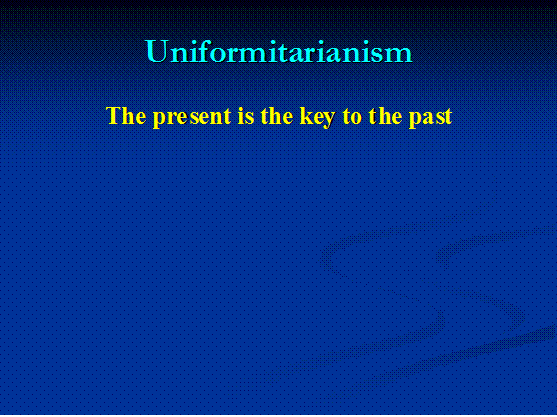 Uniformitarianism

The present is the key to the past